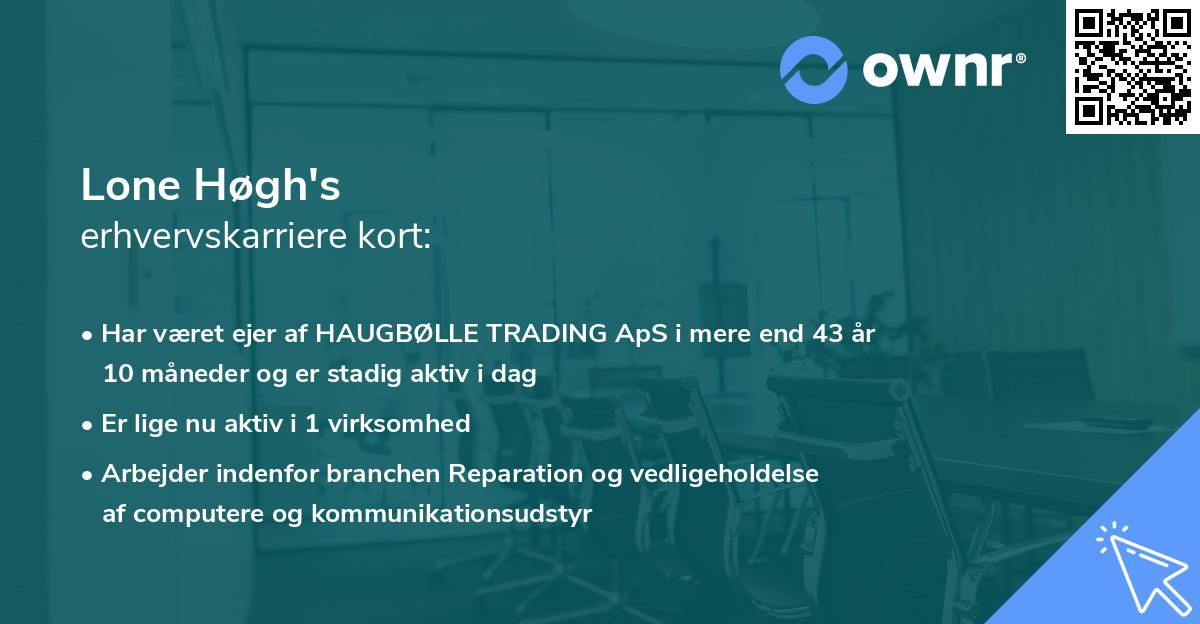 ownr®

Lone Høgh's
erhvervskarriere kort:

• Har været ejer af HAUGBØLLE TRADING ApS i mere end 43 år 10 måneder og er stadig aktiv i dag

• Er lige nu aktiv i 1 virksomhed

• Arbejder indenfor branchen Reparation og vedligeholdelse af computere og kommunikationsudstyr